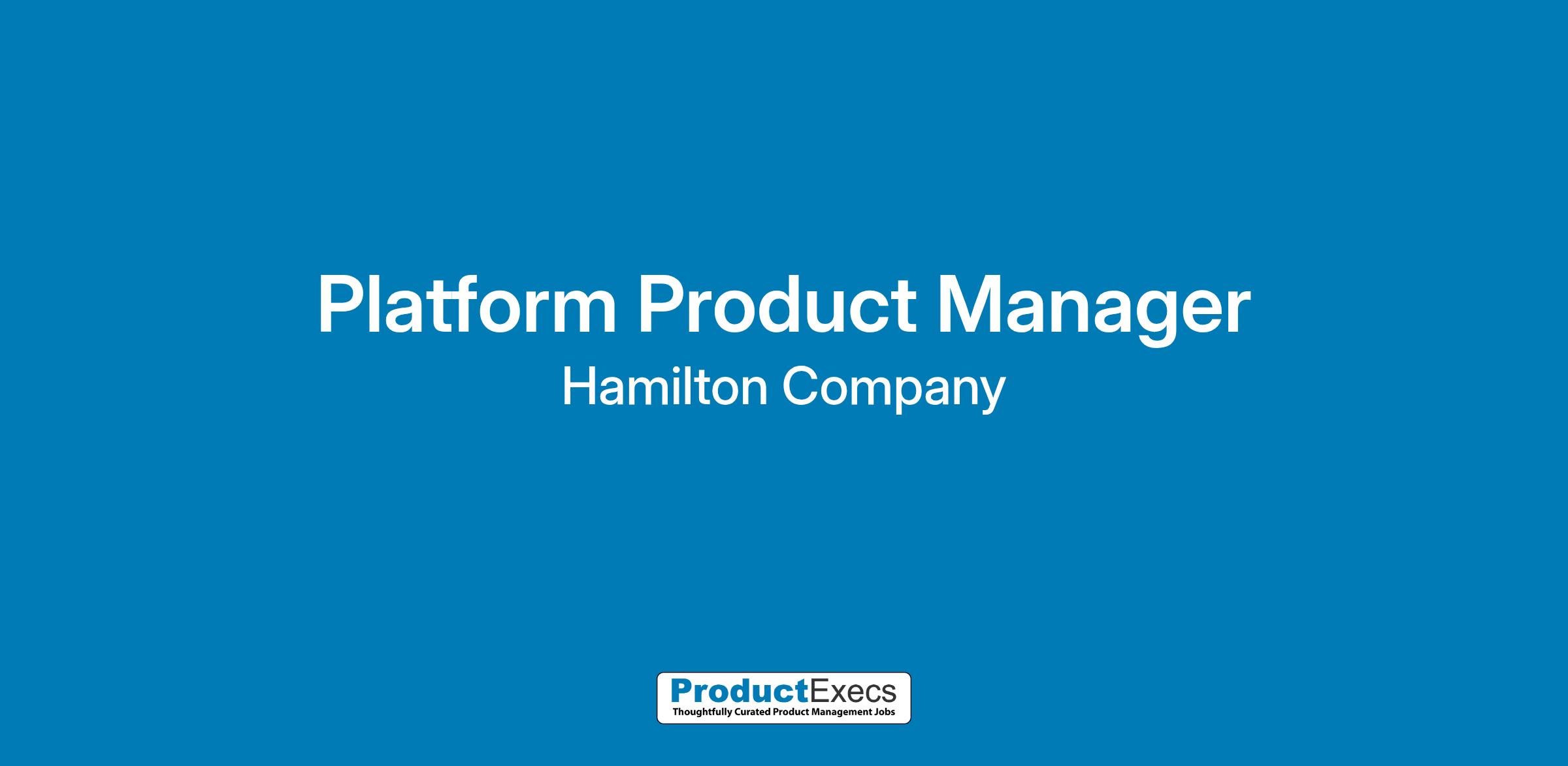 Platform Product Manager
Hamilton Company

ProductExecs
Thoughtfully Curated Product Management Jobs